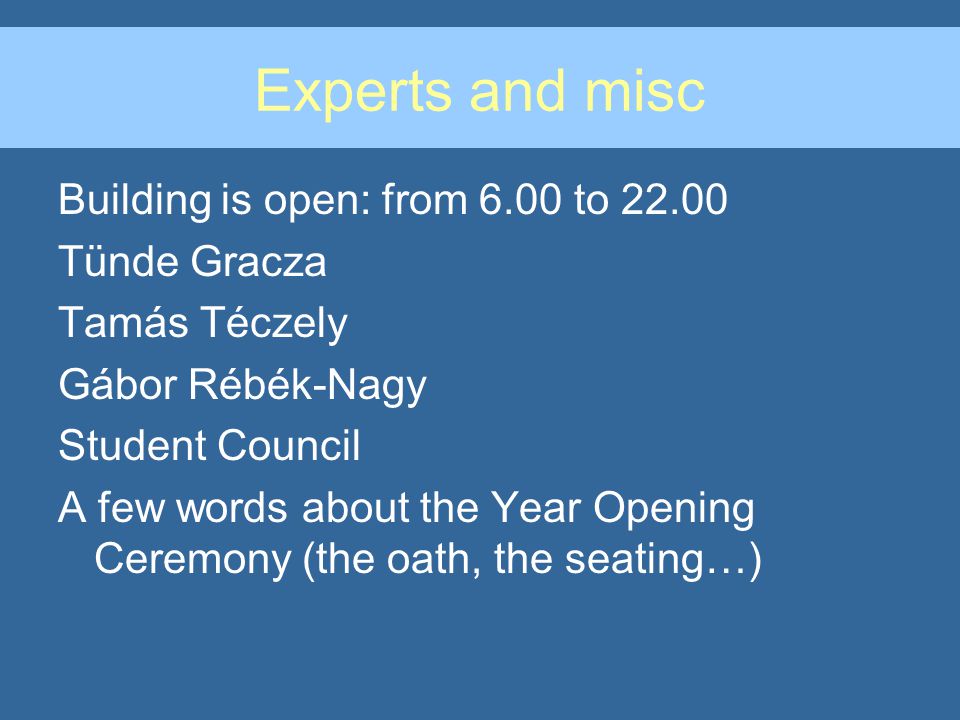 Experts and misc

Building is open: from 6.00 to 22.00

Tünde Gracza

Tamás Téczely

Gábor Rébék-Nagy

Student Council

A few words about the Year Opening Ceremony (the oath, the seating…)